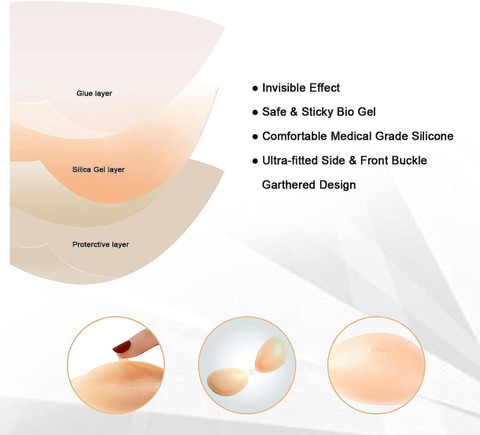 Glue layer

Silica Gel layer

Proterctive layer

● Invisible Effect
● Safe & Sticky Bio Gel
● Comfortable Medical Grade Silicone
● Ultra-fitted Side & Front Buckle Garthered Design